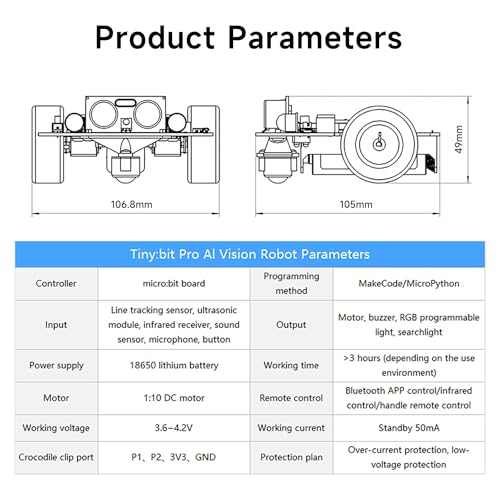 Product Parameters

106.8mm

105mm

49mm

Tiny:bit Pro AI Vision Robot Parameters

| Controller | micro:bit board | Programming method | MakeCode/MicroPython |
|---|---|---|---|
| Input | Line tracking sensor, ultrasonic module, infrared receiver, sound sensor, microphone, button | Output | Motor, buzzer, RGB programmable light, searchlight |
| Power supply | 18650 lithium battery | Working time | >3 hours (depending on the use environment) |
| Motor | 1:10 DC motor | Remote control | Bluetooth APP control/infrared control/handle remote control |
| Working voltage | 3.6~4.2V | Working current | Standby 50mA |
| Crocodile clip port | P1、P2、3V3、GND | Protection plan | Over-current protection, low-voltage protection |